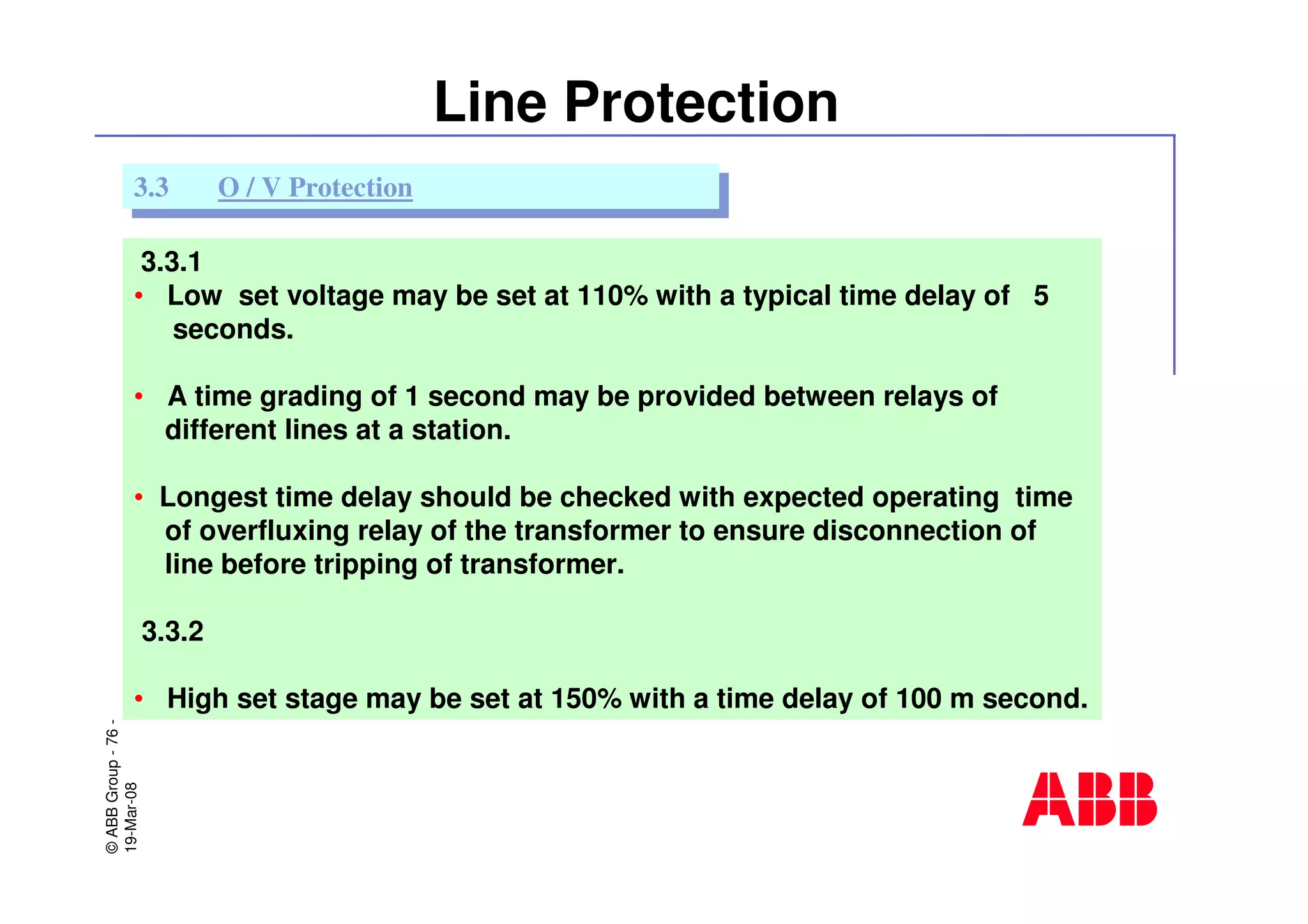 Line Protection

3.3 O / V Protection

3.3.1

• Low set voltage may be set at 110% with a typical time delay of 5 seconds.

• A time grading of 1 second may be provided between relays of different lines at a station.

• Longest time delay should be checked with expected operating time of overfluxing relay of the transformer to ensure disconnection of line before tripping of transformer.

3.3.2

• High set stage may be set at 150% with a time delay of 100 m second.

© ABB Group - 76 -
19-Mar-08

ABB